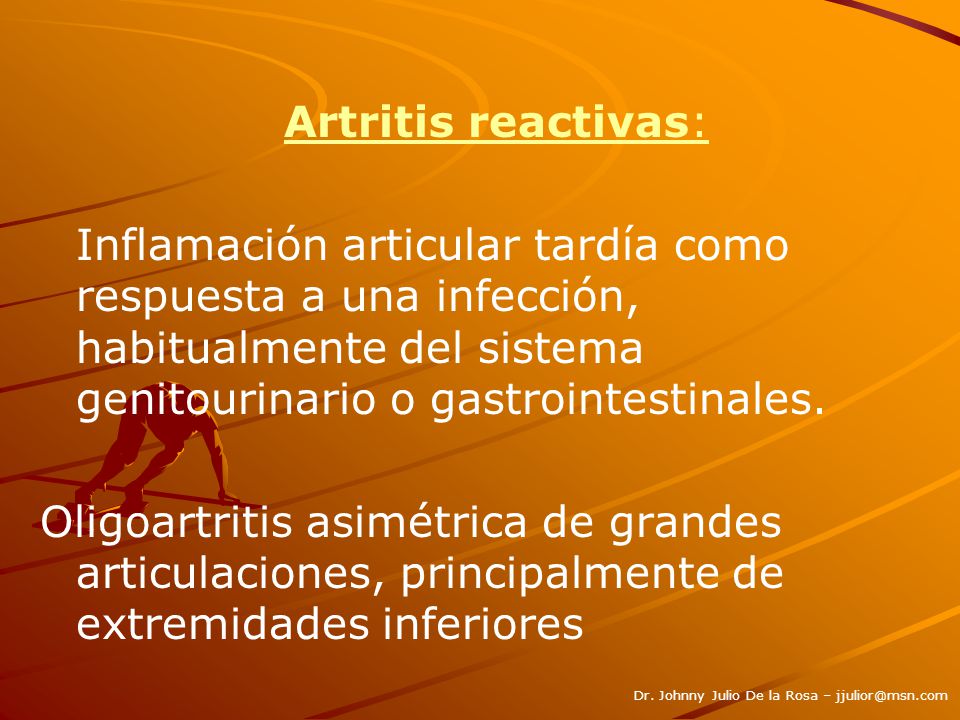 Artritis reactivas:

Inflamación articular tardía como respuesta a una infección, habitualmente del sistema genitourinario o gastrointestinales.

Oligoartritis asimétrica de grandes articulaciones, principalmente de extremidades inferiores

Dr. Johnny Julio De la Rosa – jjulior@msn.com